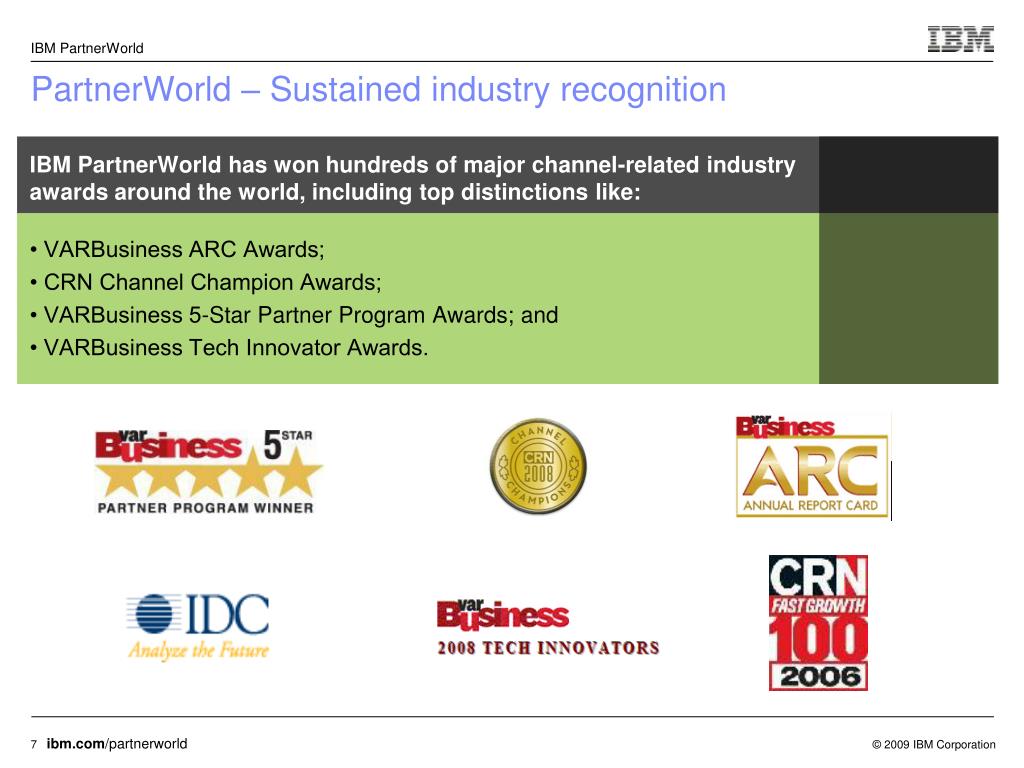 IBM PartnerWorld

IBM

PartnerWorld – Sustained industry recognition

IBM PartnerWorld has won hundreds of major channel-related industry awards around the world, including top distinctions like:

• VARBusiness ARC Awards;
• CRN Channel Champion Awards;
• VARBusiness 5-Star Partner Program Awards; and
• VARBusiness Tech Innovator Awards.

var Business 5 STAR
PARTNER PROGRAM WINNER

CHANNEL CRN 2008 CHAMPIONS

var Business
ARC
ANNUAL REPORT CARD

IDC
Analyze the Future

var Business
2008 TECH INNOVATORS

CRN
FAST GROWTH
100
2006

7 ibm.com/partnerworld

© 2009 IBM Corporation